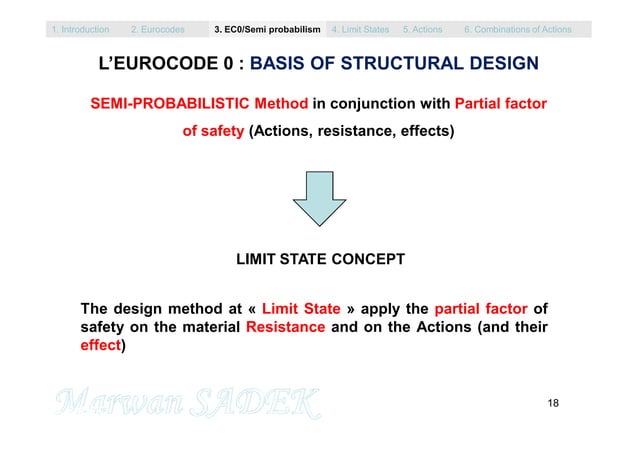 1. Introduction 2. Eurocodes 3. EC0/Semi probabilism 4. Limit States 5. Actions 6. Combinations of Actions

L'EUROCODE 0 : BASIS OF STRUCTURAL DESIGN

SEMI-PROBABILISTIC Method in conjunction with Partial factor of safety (Actions, resistance, effects)

LIMIT STATE CONCEPT

The design method at « Limit State » apply the partial factor of safety on the material Resistance and on the Actions (and their effect)

Marwan SADEK

18